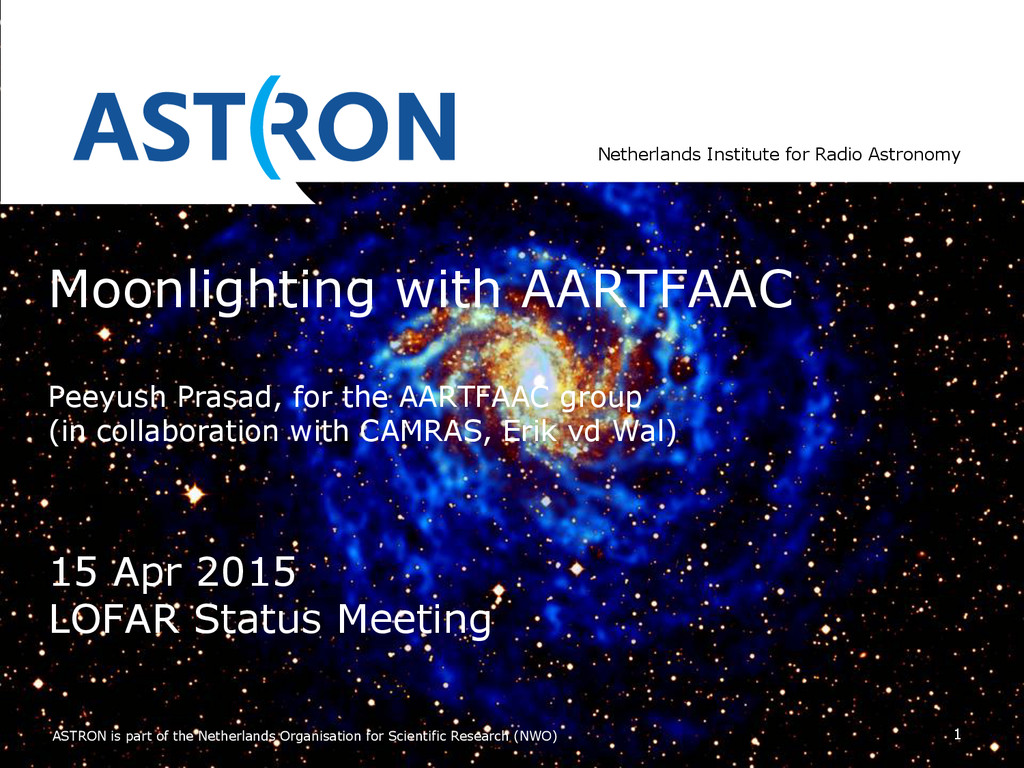 ASTRON

Netherlands Institute for Radio Astronomy

Moonlighting with AARTFAAC

Peeyush Prasad, for the AARTFAAC group
(in collaboration with CAMRAS, Erik vd Wal)

15 Apr 2015
LOFAR Status Meeting

ASTRON is part of the Netherlands Organisation for Scientific Research (NWO)

1